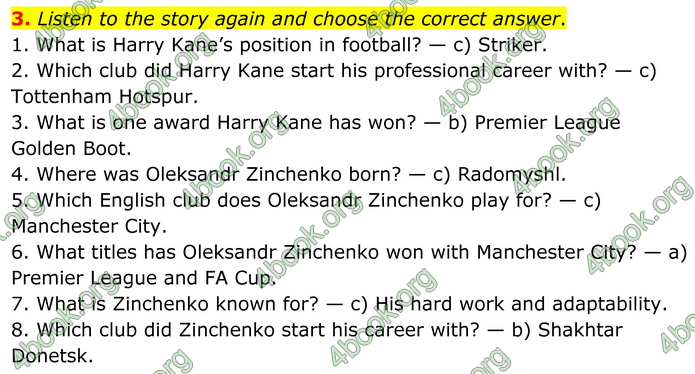 **3.** *Listen to the story again and choose the correct answer.*

1. What is Harry Kane's position in football? — c) Striker.
2. Which club did Harry Kane start his professional career with? — c) Tottenham Hotspur.
3. What is one award Harry Kane has won? — b) Premier League Golden Boot.
4. Where was Oleksandr Zinchenko born? — c) Radomyshl.
5. Which English club does Oleksandr Zinchenko play for? — c) Manchester City.
6. What titles has Oleksandr Zinchenko won with Manchester City? — a) Premier League and FA Cup.
7. What is Zinchenko known for? — c) His hard work and adaptability.
8. Which club did Zinchenko start his career with? — b) Shakhtar Donetsk.

4book.org